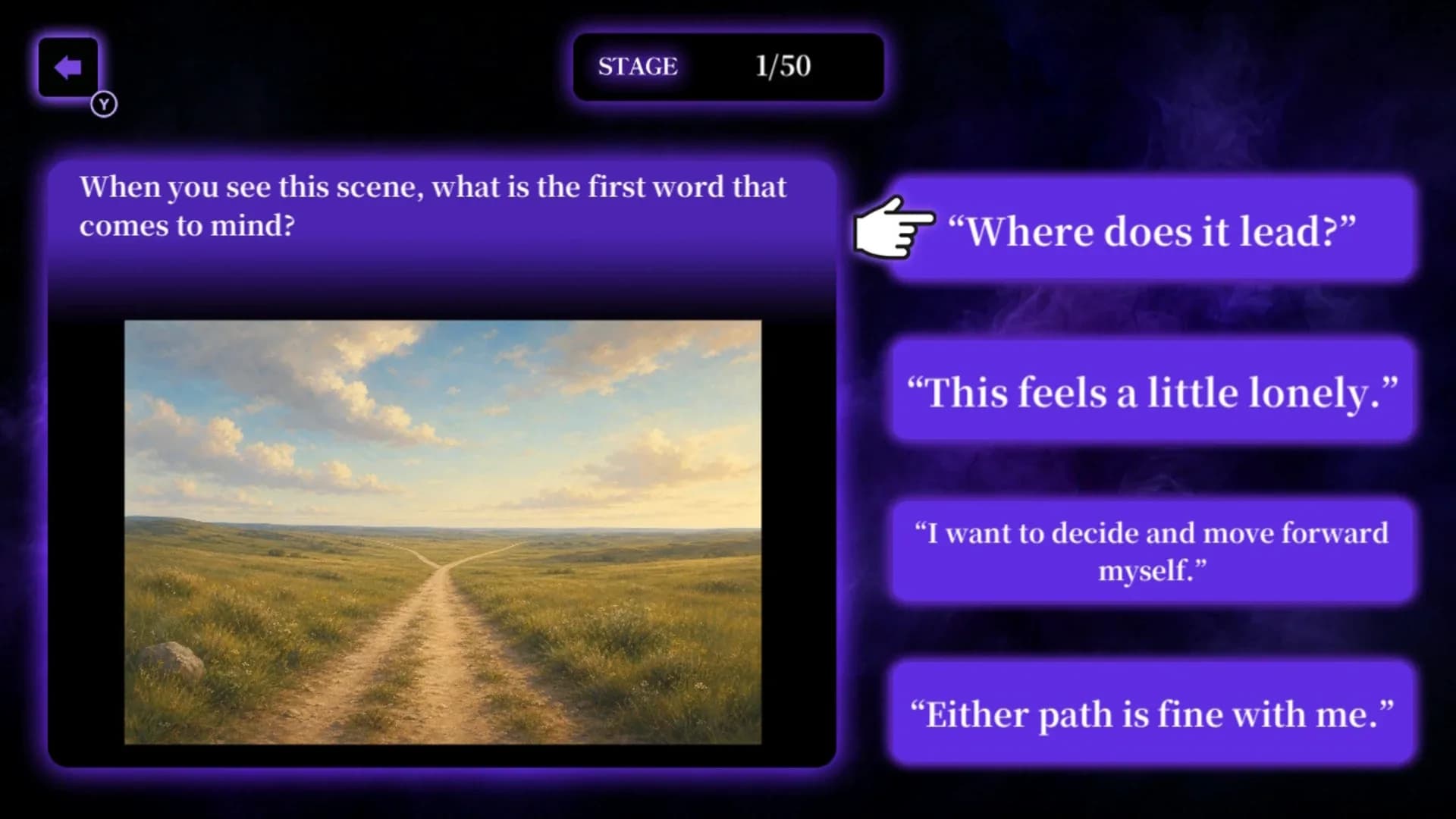 Y

STAGE 1/50

When you see this scene, what is the first word that comes to mind?

“Where does it lead?”

“This feels a little lonely.”

“I want to decide and move forward myself.”

“Either path is fine with me.”